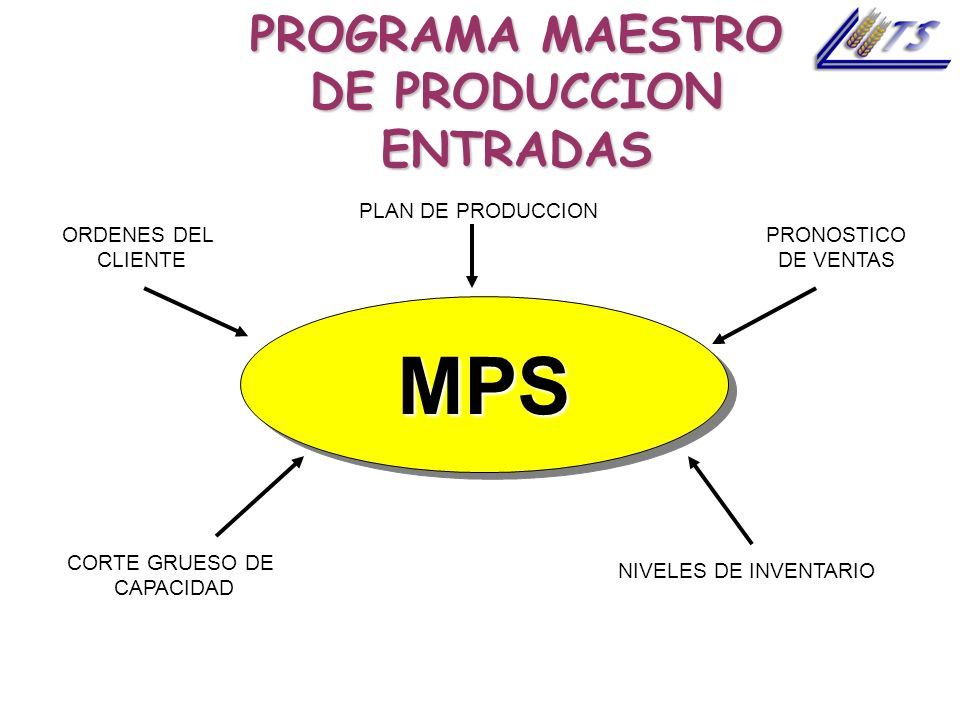 PROGRAMA MAESTRO DE PRODUCCION ENTRADAS

TS

PLAN DE PRODUCCION

ORDENES DEL CLIENTE

PRONOSTICO DE VENTAS

MPS

CORTE GRUESO DE CAPACIDAD

NIVELES DE INVENTARIO